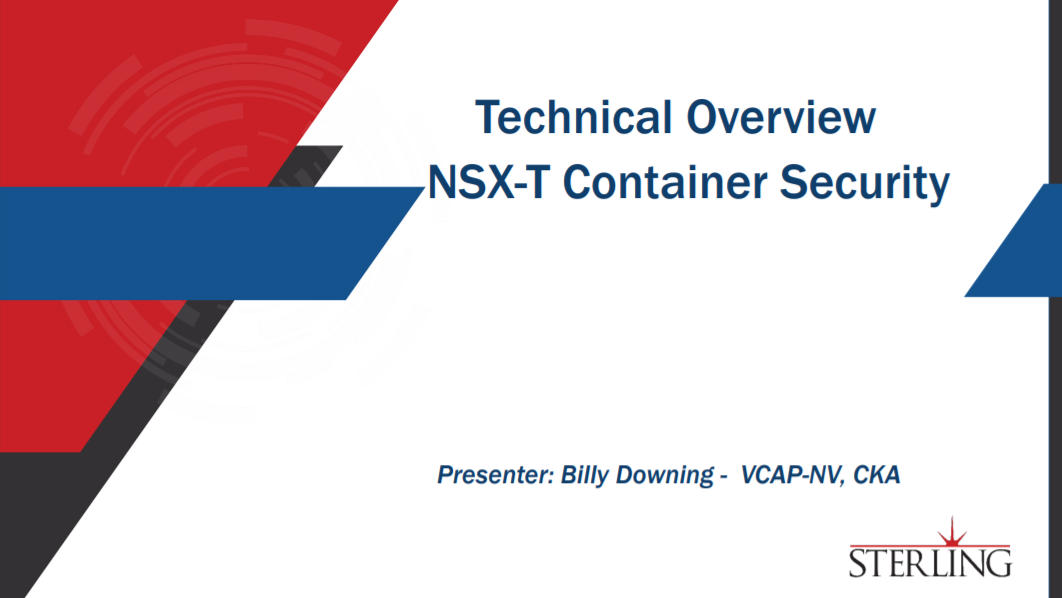 Technical Overview
NSX-T Container Security

Presenter: Billy Downing - VCAP-NV, CKA

STERLING